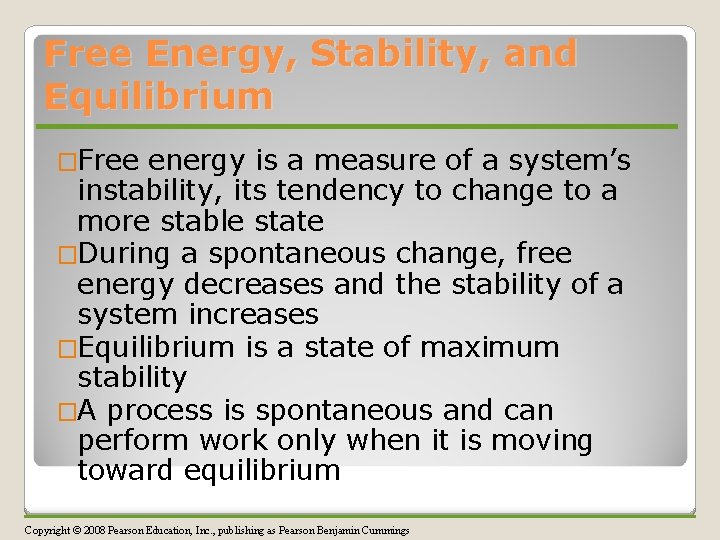 Free Energy, Stability, and Equilibrium

□Free energy is a measure of a system's instability, its tendency to change to a more stable state
□During a spontaneous change, free energy decreases and the stability of a system increases
□Equilibrium is a state of maximum stability
□A process is spontaneous and can perform work only when it is moving toward equilibrium

Copyright © 2008 Pearson Education, Inc., publishing as Pearson Benjamin Cummings